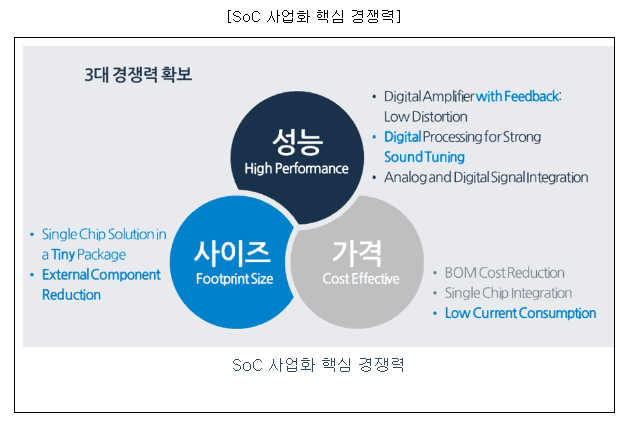 [SoC 사업화 핵심 경쟁력]

3대 경쟁력 확보

성능
High Performance

• Digital Amplifier with Feedback: Low Distortion
• Digital Processing for Strong Sound Tuning
• Analog and Digital Signal Integration

사이즈
Footprint Size

• Single Chip Solution in a Tiny Package
• External Component Reduction

가격
Cost Effective

• BOM Cost Reduction
• Single Chip Integration
• Low Current Consumption

SoC 사업화 핵심 경쟁력